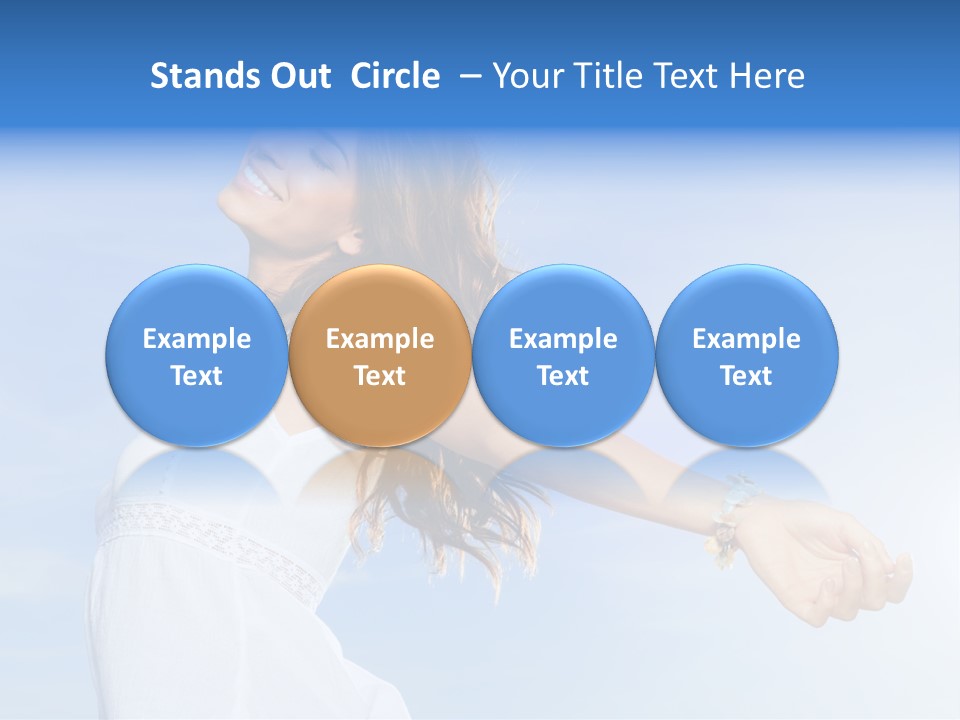 Stands Out Circle – Your Title Text Here

Example Text

Example Text

Example Text

Example Text